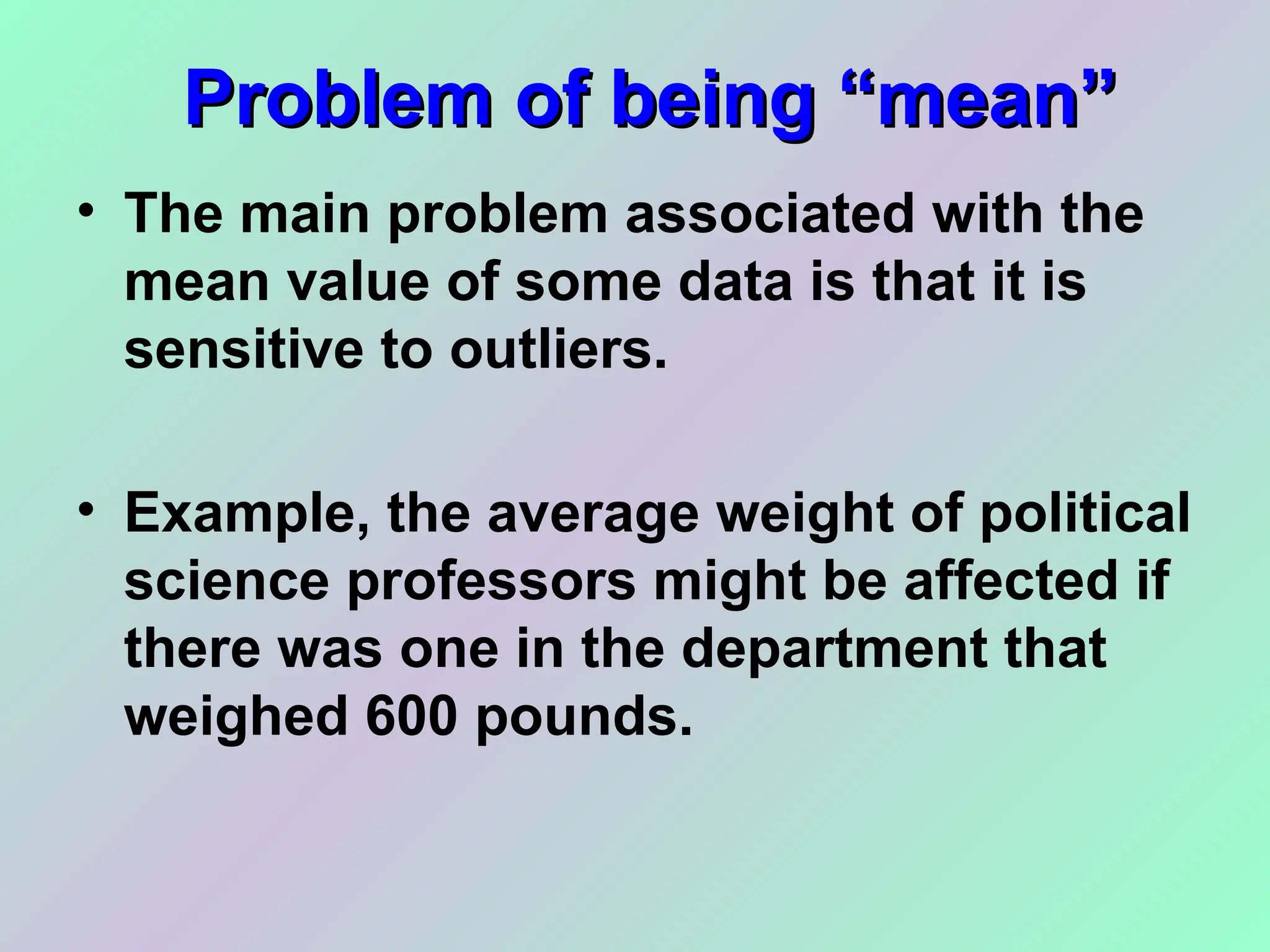 Problem of being “mean”

• The main problem associated with the mean value of some data is that it is sensitive to outliers.

• Example, the average weight of political science professors might be affected if there was one in the department that weighed 600 pounds.